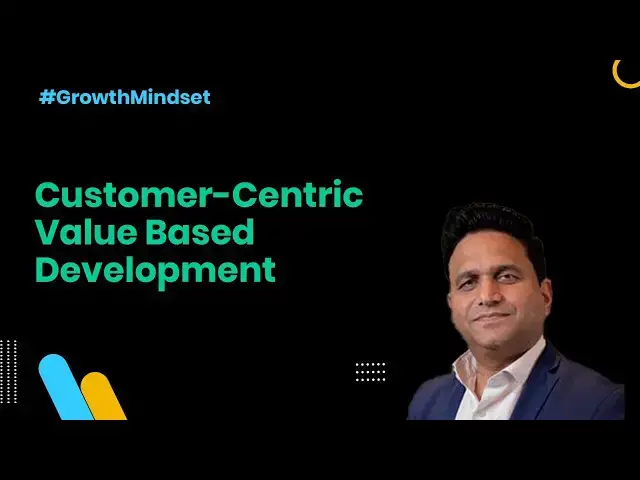 #GrowthMindset

Customer-Centric Value Based Development